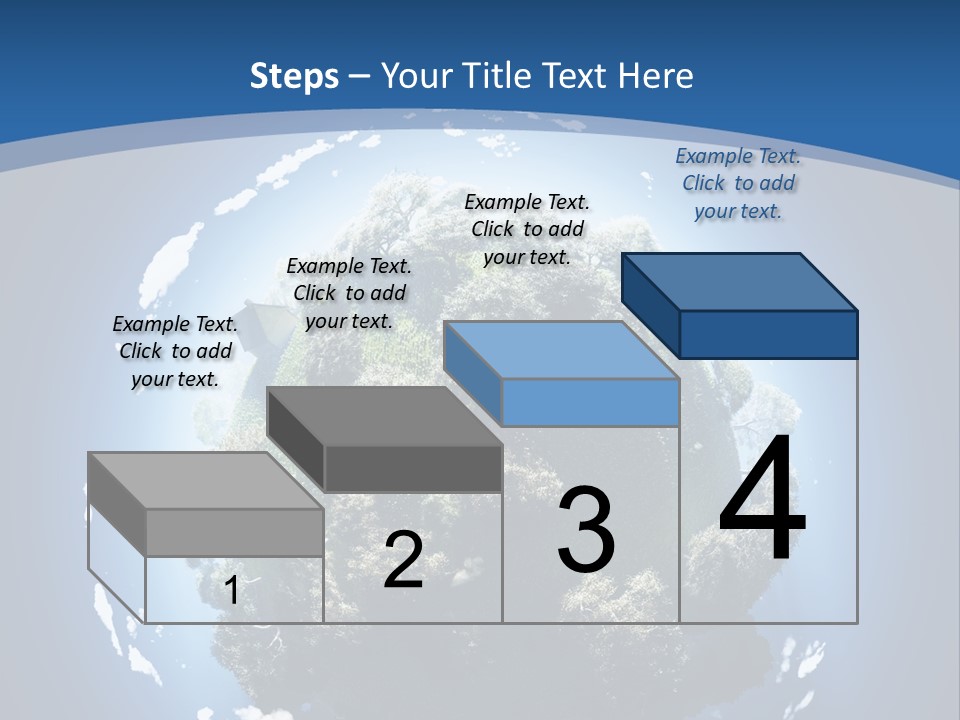 Steps – Your Title Text Here

Example Text. Click to add your text.

Example Text. Click to add your text.

Example Text. Click to add your text.

Example Text. Click to add your text.

1

2

3

4